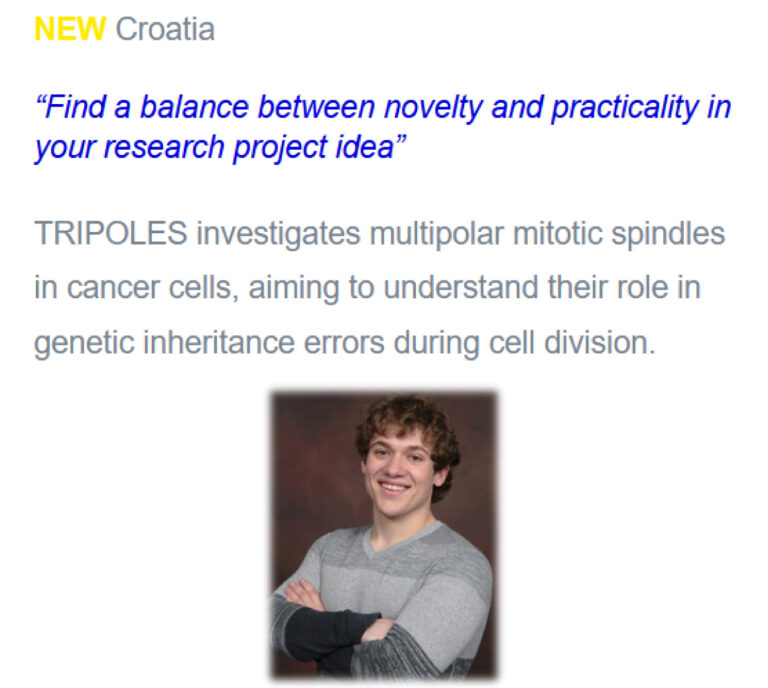 NEW Croatia

“Find a balance between novelty and practicality in your research project idea”

TRIPOLES investigates multipolar mitotic spindles in cancer cells, aiming to understand their role in genetic inheritance errors during cell division.